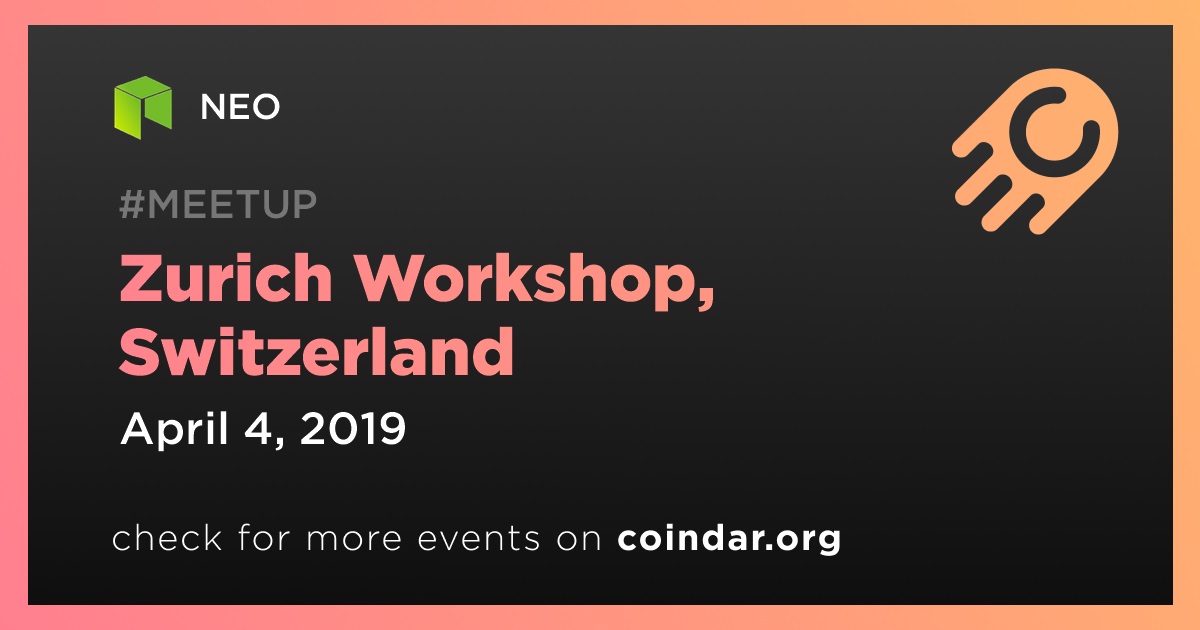 NEO

#MEETUP

Zurich Workshop, Switzerland

April 4, 2019

check for more events on coindar.org